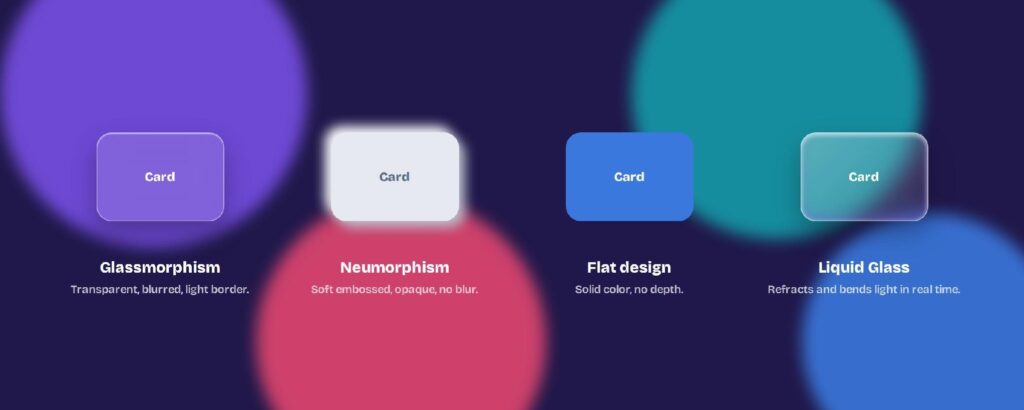 Card

Glassmorphism

Transparent, blurred, light border.

Card

Neumorphism

Soft embossed, opaque, no blur.

Card

Flat design

Solid color, no depth.

Card

Liquid Glass

Refracts and bends light in real time.